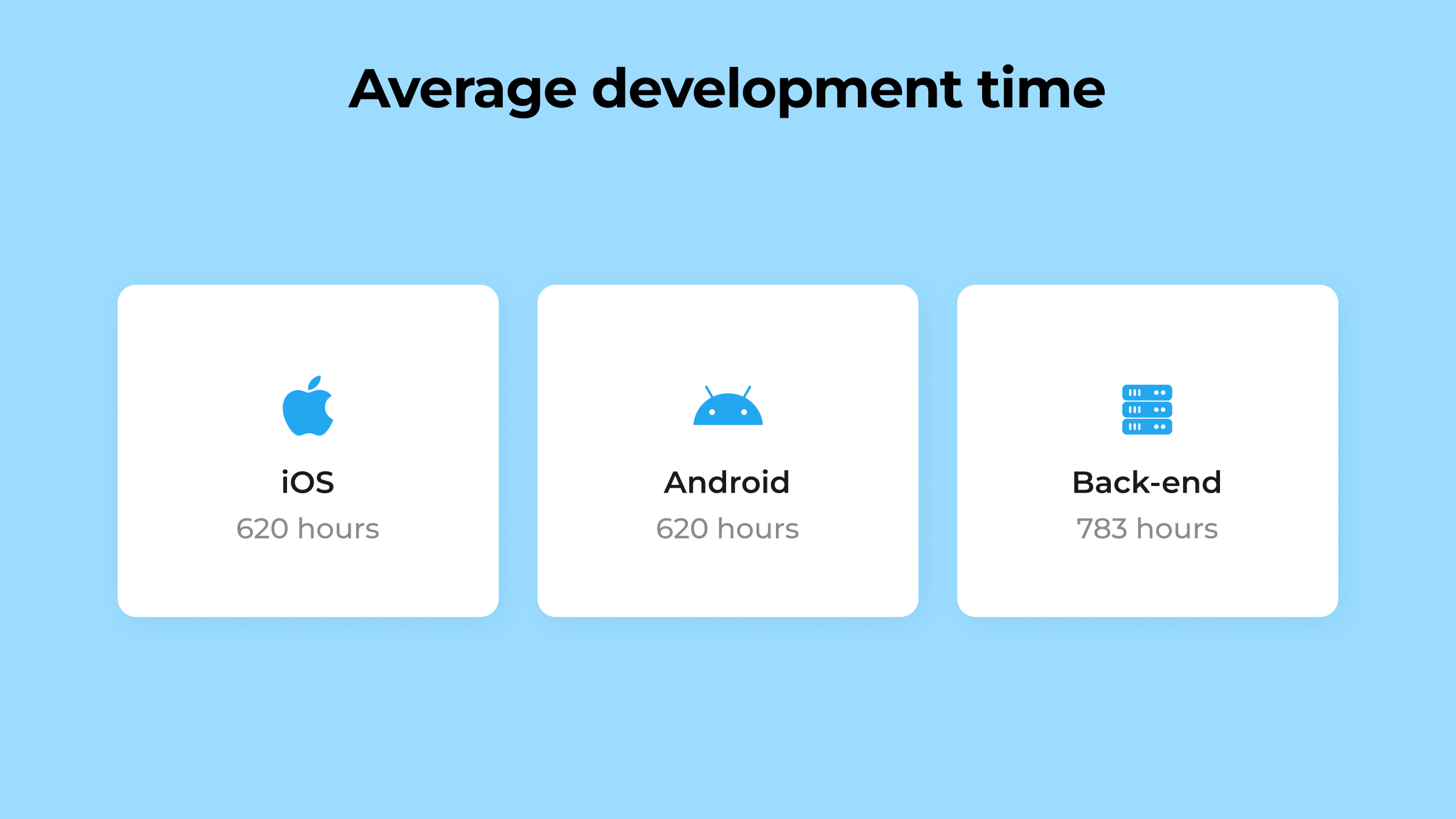 Average development time

iOS
620 hours

Android
620 hours

Back-end
783 hours